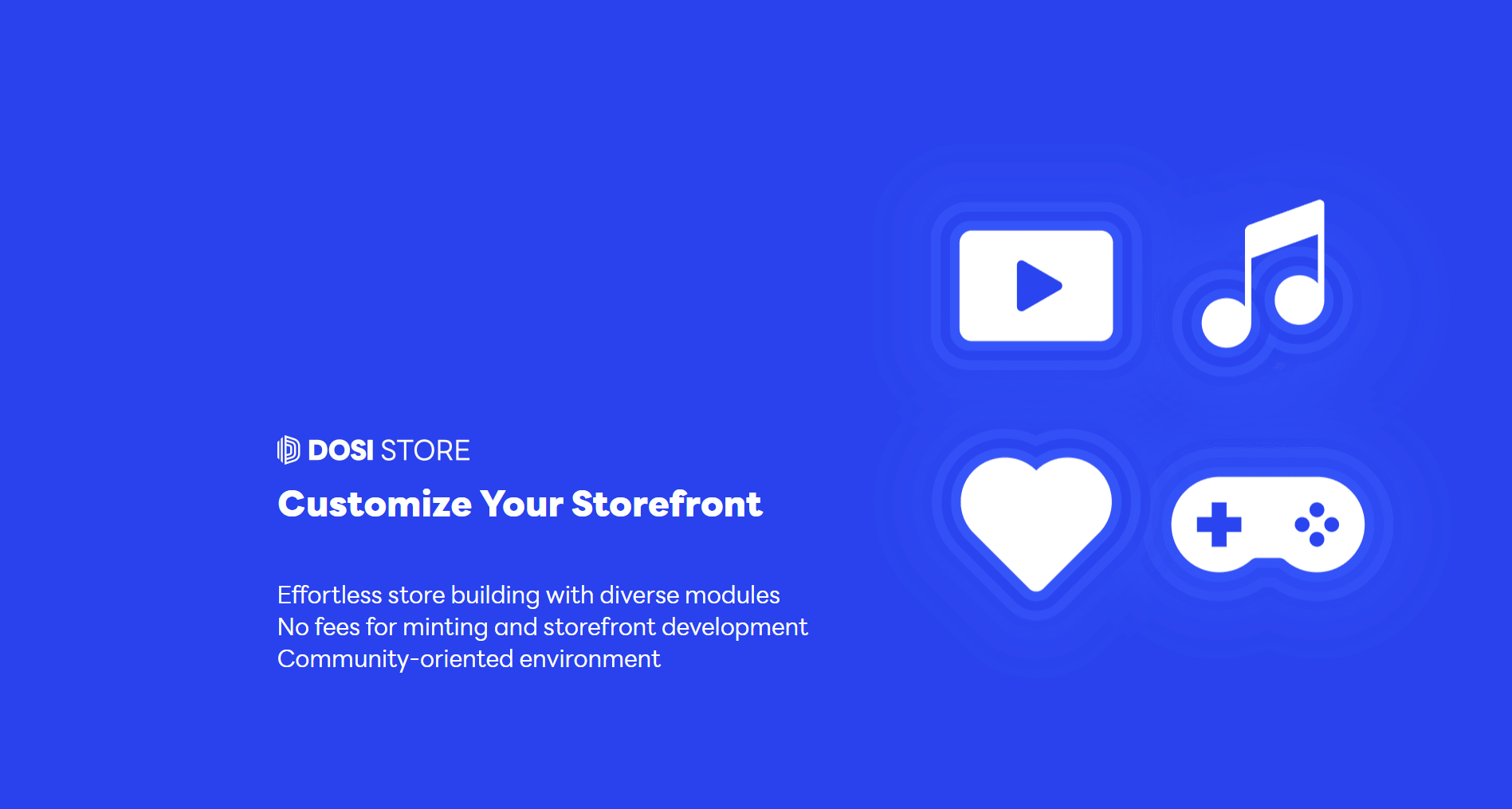 DOSI STORE

Customize Your Storefront

Effortless store building with diverse modules
No fees for minting and storefront development
Community-oriented environment